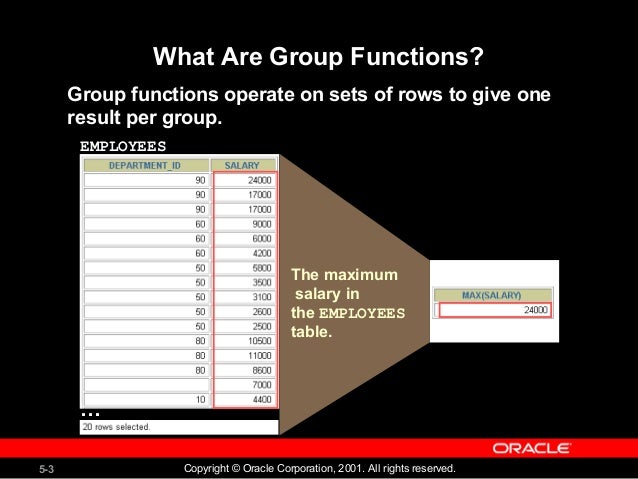 What Are Group Functions?

Group functions operate on sets of rows to give one result per group.

EMPLOYEES

| DEPARTMENT_ID | SALARY |
|---|---|
| 90 | 24000 |
| 90 | 17000 |
| 90 | 17000 |
| 60 | 9000 |
| 60 | 6000 |
| 60 | 4200 |
| 50 | 5800 |
| 50 | 3500 |
| 50 | 3100 |
| 50 | 2600 |
| 50 | 2500 |
| 80 | 10500 |
| 80 | 11000 |
| 80 | 8600 |
|  | 7000 |
| 10 | 4400 |

...

20 rows selected.

The maximum salary in the EMPLOYEES table.

| MAX(SALARY) |
|---|
| 24000 |

ORACLE

5-3

Copyright © Oracle Corporation, 2001. All rights reserved.